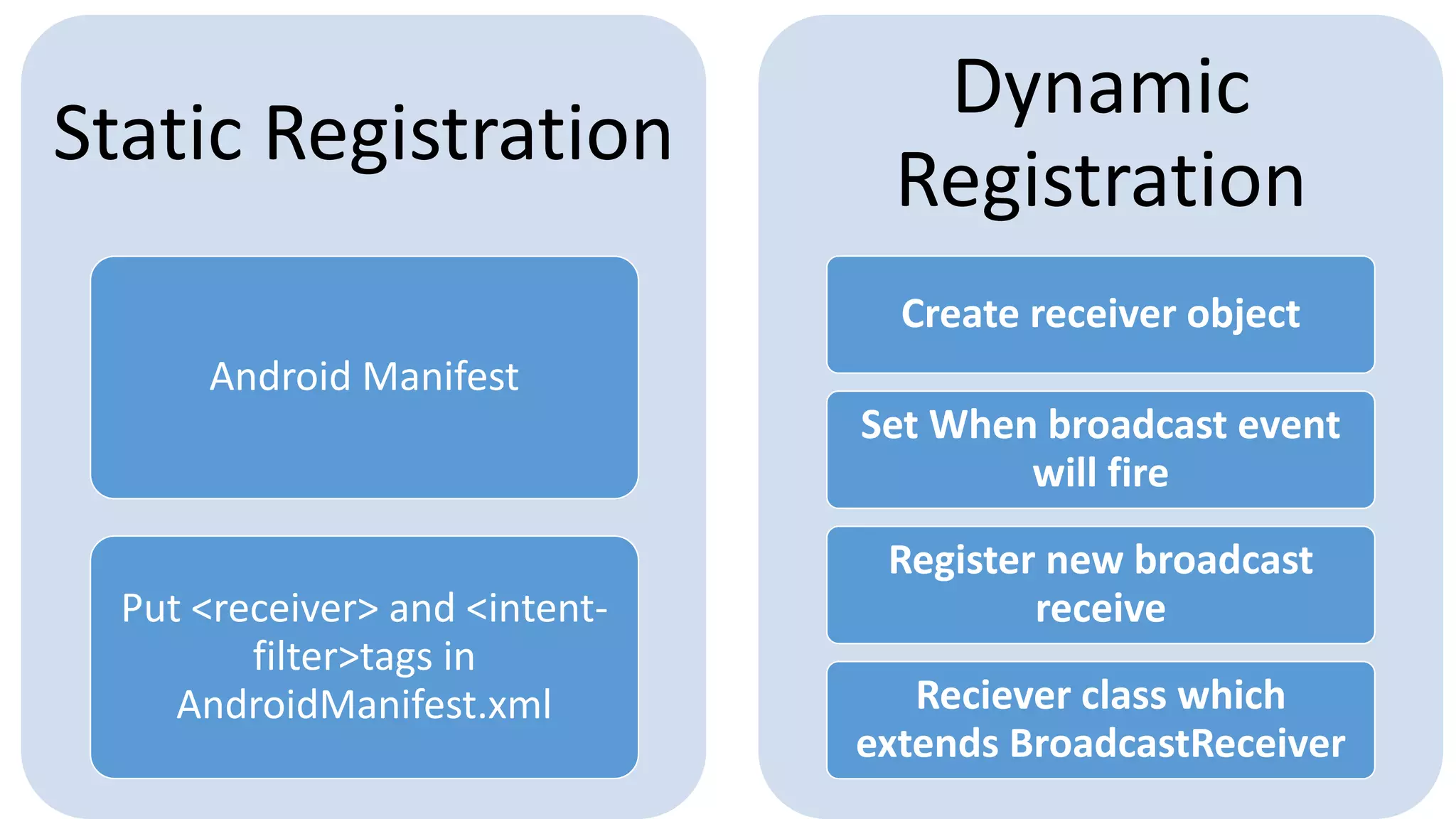 Static Registration

Android Manifest

Put <receiver> and <intent-filter>tags in AndroidManifest.xml

Dynamic Registration

Create receiver object

Set When broadcast event will fire

Register new broadcast receive

Reciever class which extends BroadcastReceiver